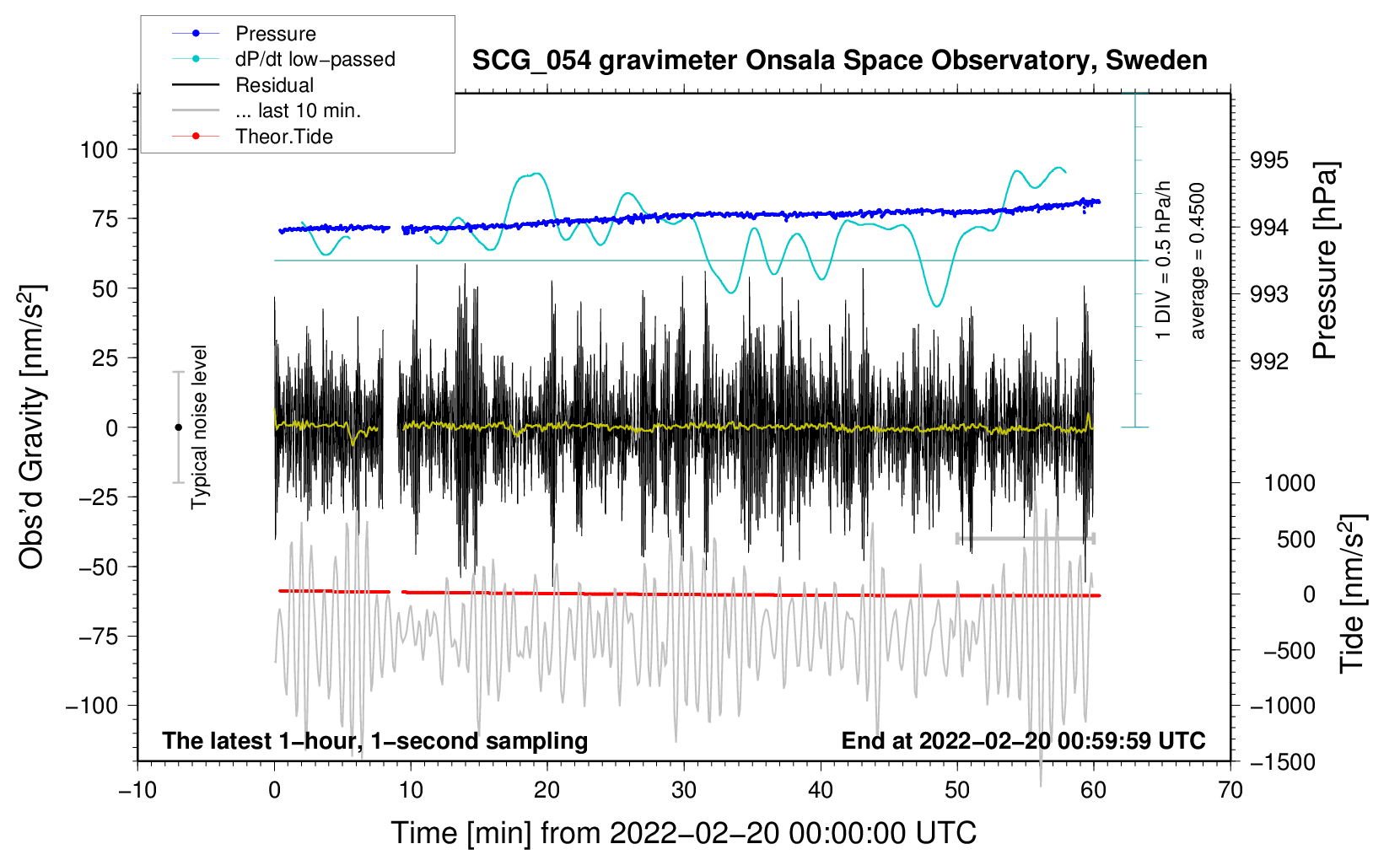 Pressure
dP/dt low−passed
Residual
... last 10 min.
Theor.Tide

SCG_054 gravimeter Onsala Space Observatory, Sweden

Obs'd Gravity [nm/s$^2$]
100
75
50
25
0
−25
−50
−75
−100

Typical noise level

1 DIV = 0.5 hPa/h
average = 0.4500

995
994
993
992
Pressure [hPa]

1000
500
0
−500
−1000
−1500
Tide [nm/s$^2$]

The latest 1−hour, 1−second sampling
End at 2022−02−20 00:59:59 UTC

−10
0
10
20
30
40
50
60
70
Time [min] from 2022−02−20 00:00:00 UTC